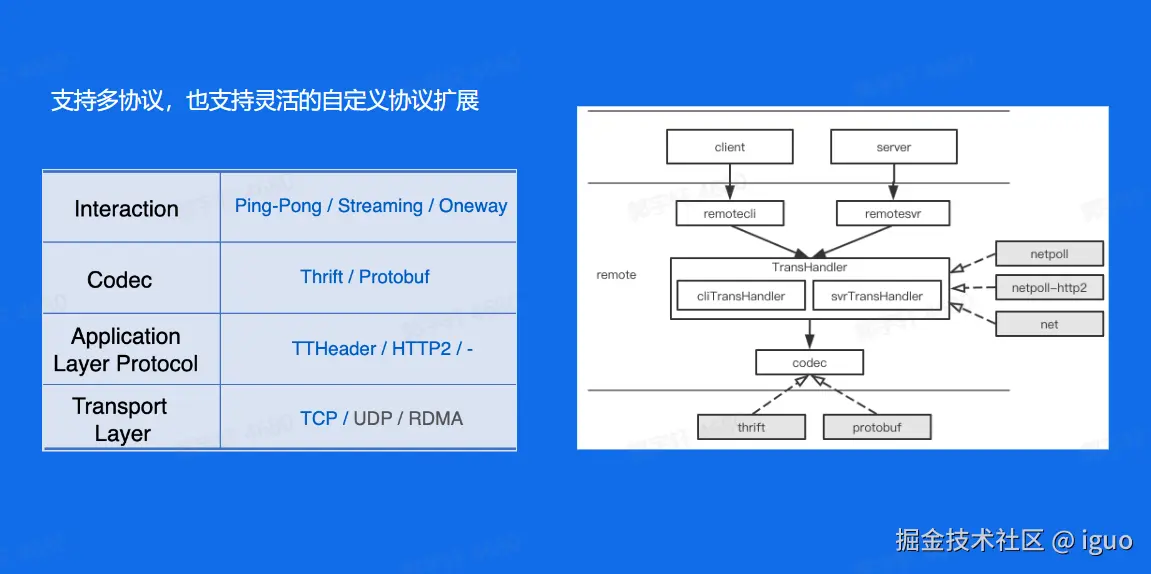 支持多协议，也支持灵活的自定义协议扩展

| Interaction | Ping-Pong / Streaming / Oneway |
|---|---|
| Codec | Thrift / Protobuf |
| Application Layer Protocol | TTHeader / HTTP2 / - |
| Transport Layer | TCP / UDP / RDMA |

client
server
remotecli
remotesvr
remote
TransHandler
cliTransHandler
svrTransHandler
netpoll
netpoll-http2
net
codec
thrift
protobuf

掘金技术社区 @ iguo